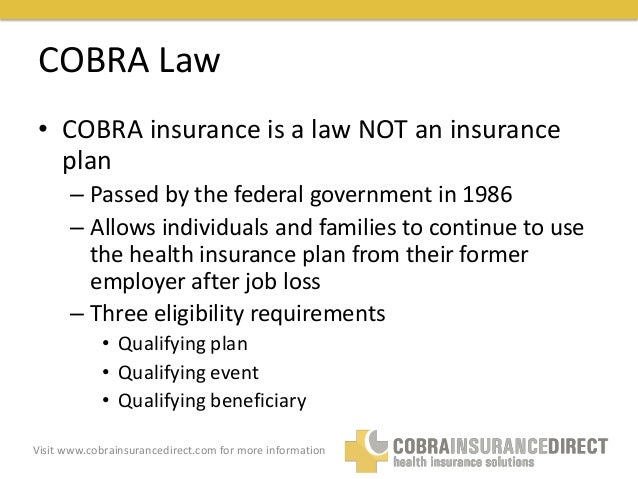 COBRA Law

• COBRA insurance is a law NOT an insurance plan
– Passed by the federal government in 1986
– Allows individuals and families to continue to use the health insurance plan from their former employer after job loss
– Three eligibility requirements
• Qualifying plan
• Qualifying event
• Qualifying beneficiary

Visit www.cobrainsurancedirect.com for more information

COBRAINSURANCEDIRECT
health insurance solutions